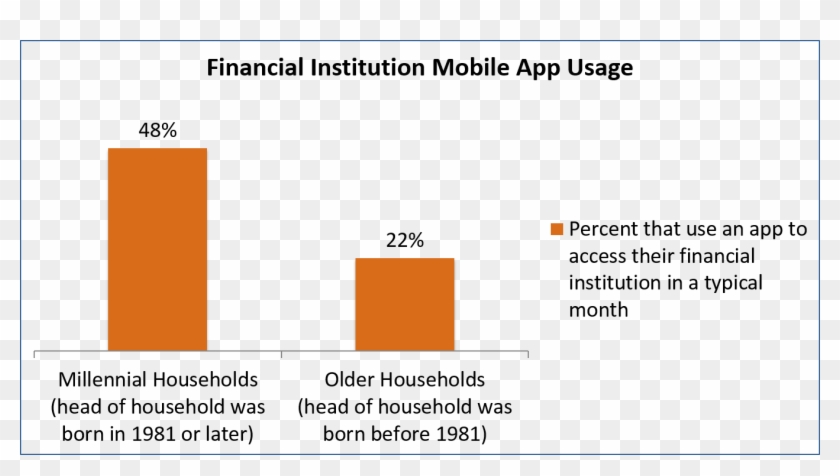 Financial Institution Mobile App Usage

48%

22%

Percent that use an app to access their financial institution in a typical month

Millennial Households (head of household was born in 1981 or later)

Older Households (head of household was born before 1981)